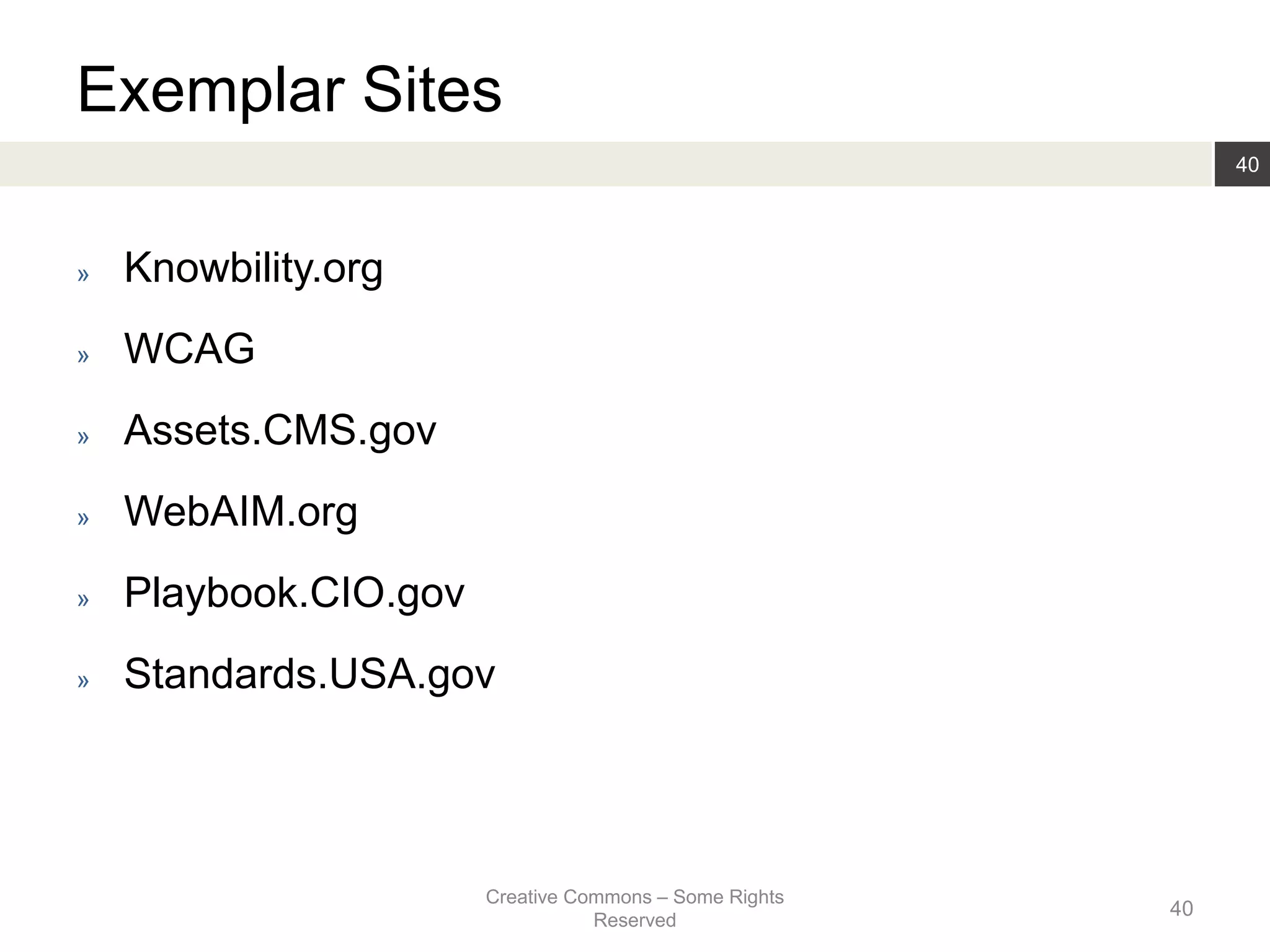 Exemplar Sites

40

» Knowbility.org
» WCAG
» Assets.CMS.gov
» WebAIM.org
» Playbook.CIO.gov
» Standards.USA.gov

Creative Commons – Some Rights Reserved

40